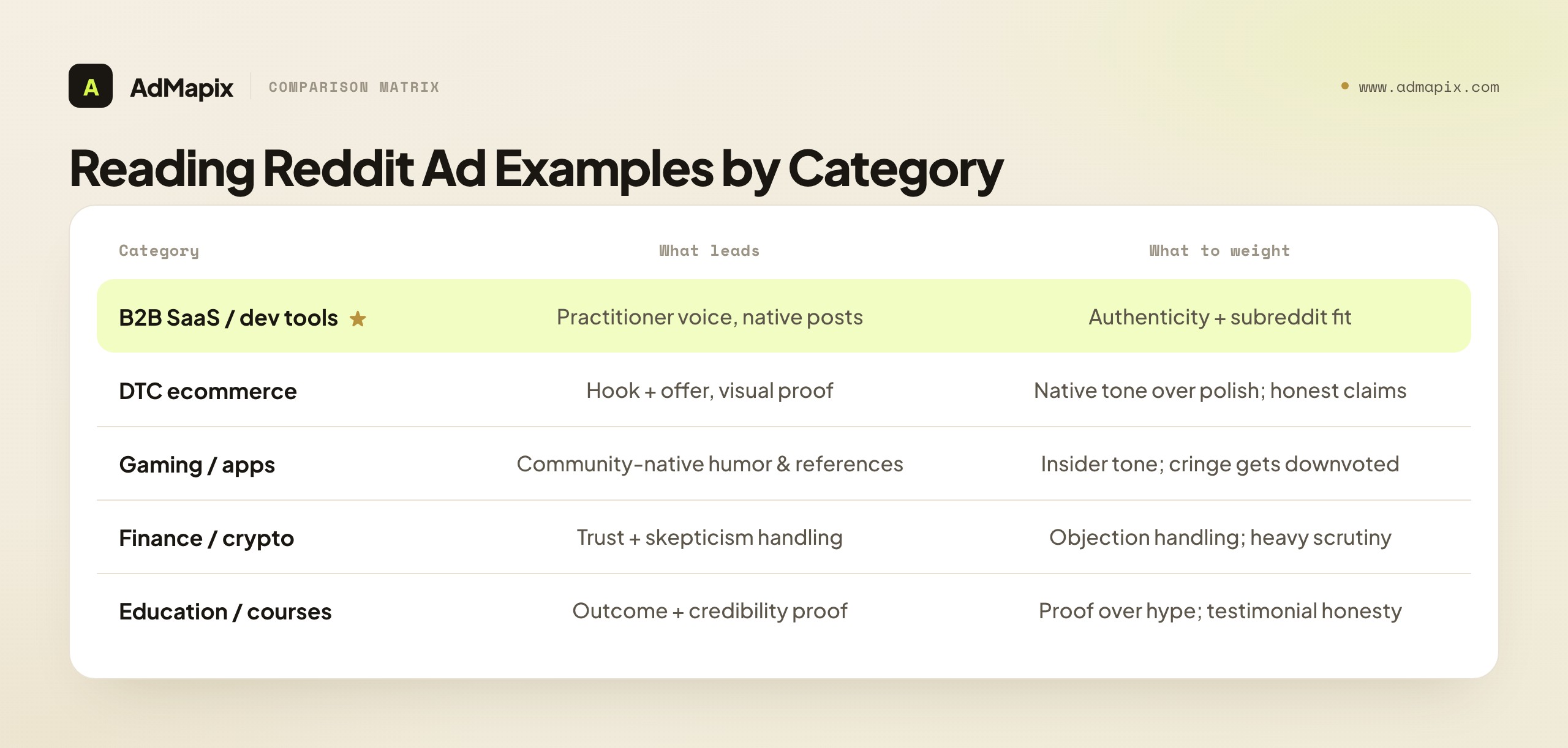 A AdMapix COMPARISON MATRIX

www.admapix.com

Reading Reddit Ad Examples by Category

| Category | What leads | What to weight |
|---|---|---|
| B2B SaaS / dev tools ★ | Practitioner voice, native posts | Authenticity + subreddit fit |
| DTC ecommerce | Hook + offer, visual proof | Native tone over polish; honest claims |
| Gaming / apps | Community-native humor & references | Insider tone; cringe gets downvoted |
| Finance / crypto | Trust + skepticism handling | Objection handling; heavy scrutiny |
| Education / courses | Outcome + credibility proof | Proof over hype; testimonial honesty |